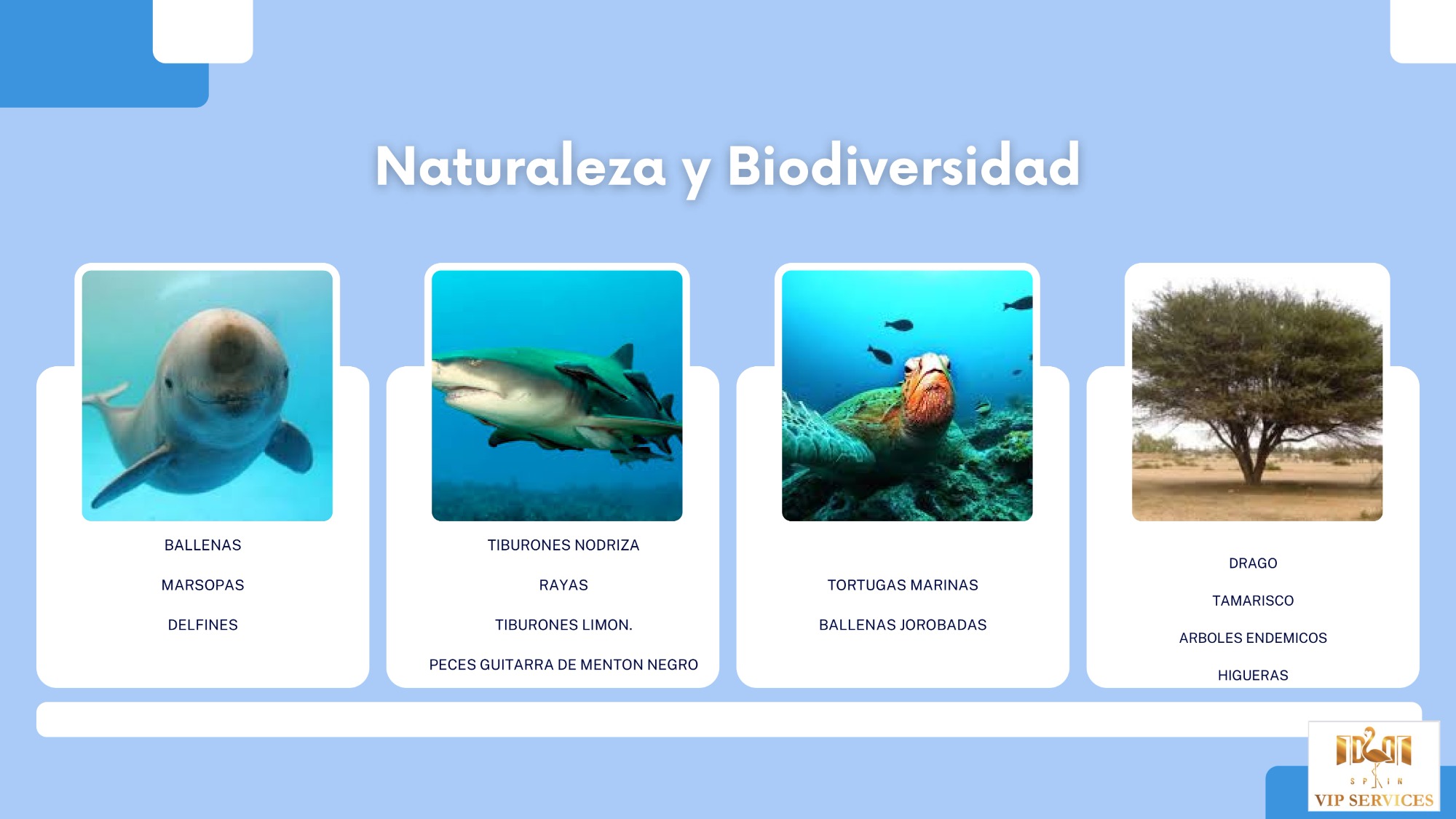 Naturaleza y Biodiversidad

BALLENAS

MARSOPAS

DELFINES

TIBURONES NODRIZA

RAYAS

TIBURONES LIMON.

PECES GUITARRA DE MENTON NEGRO

TORTUGAS MARINAS

BALLENAS JOROBADAS

DRAGO

TAMARISCO

ARBOLES ENDEMICOS

HIGUERAS

SPAIN
VIP SERVICES